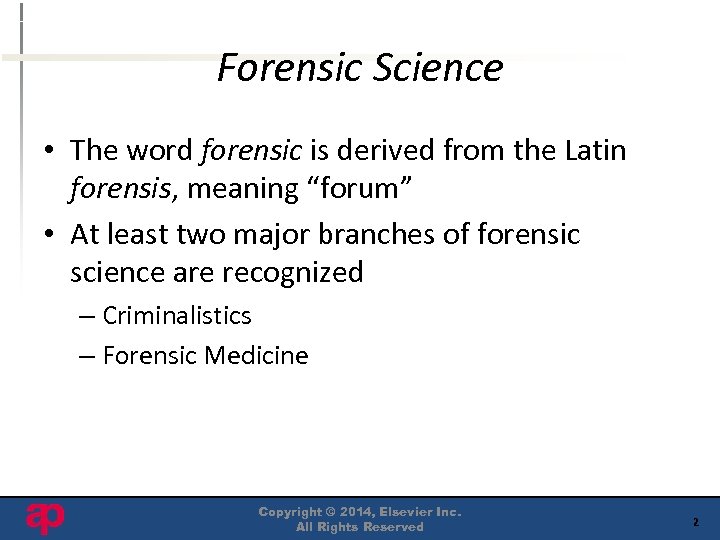 Forensic Science

• The word forensic is derived from the Latin forensis, meaning “forum”

• At least two major branches of forensic science are recognized

– Criminalistics

– Forensic Medicine

ap

Copyright © 2014, Elsevier Inc.
All Rights Reserved

2